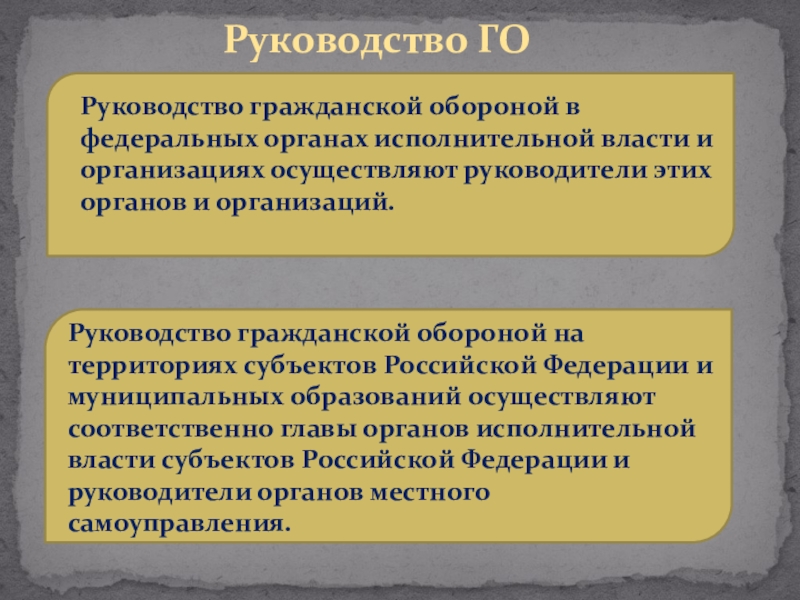 Руководство ГО

Руководство гражданской обороной в федеральных органах исполнительной власти и организациях осуществляют руководители этих органов и организаций.

Руководство гражданской обороной на территориях субъектов Российской Федерации и муниципальных образований осуществляют соответственно главы органов исполнительной власти субъектов Российской Федерации и руководители органов местного самоуправления.